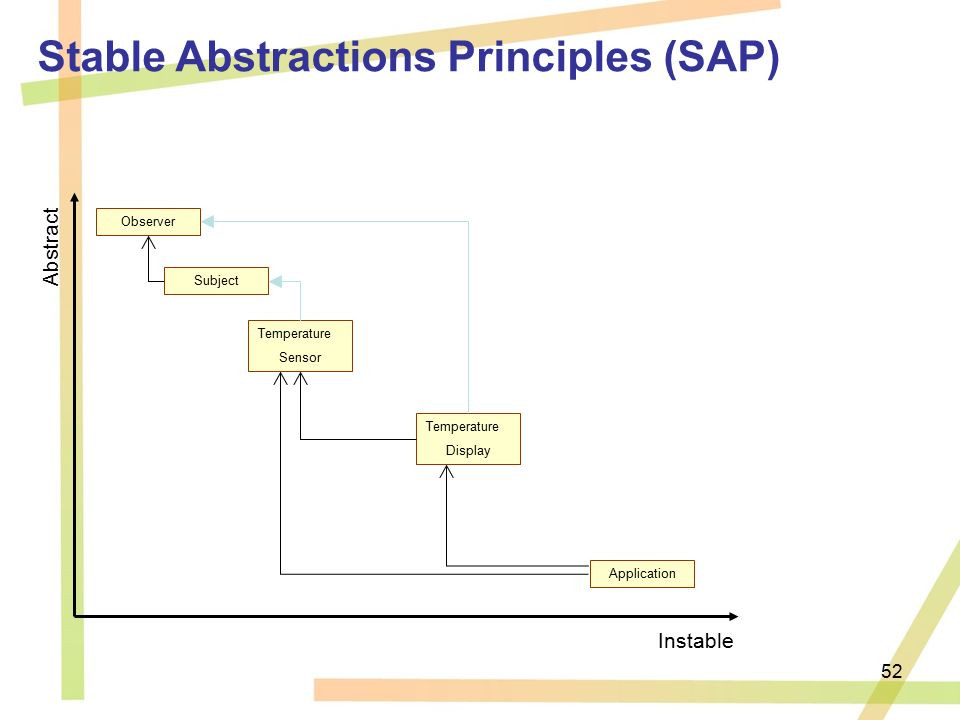 Stable Abstractions Principles (SAP)

Abstract

Observer

Subject

Temperature Sensor

Temperature Display

Application

Instable

52